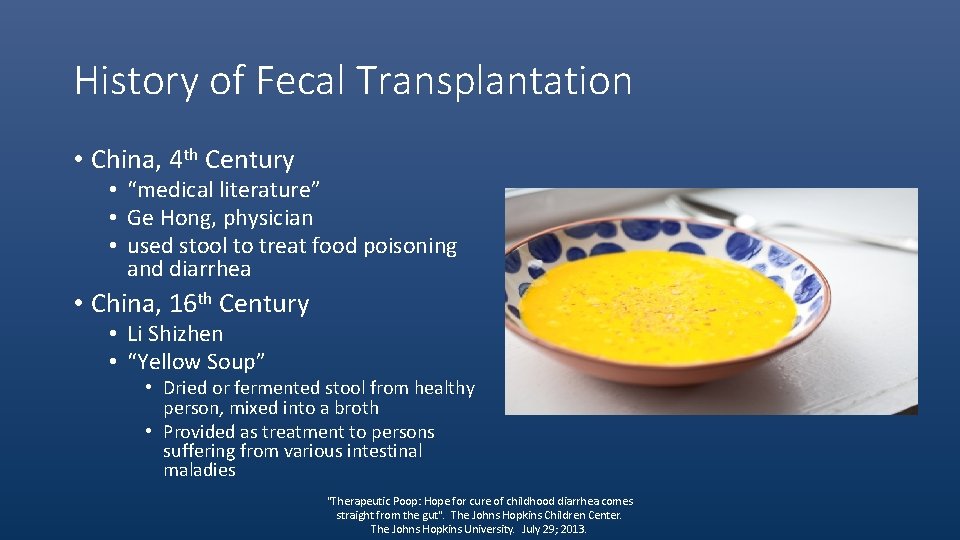 History of Fecal Transplantation

• China, 4th Century
• "medical literature"
• Ge Hong, physician
• used stool to treat food poisoning and diarrhea

• China, 16th Century
• Li Shizhen
• "Yellow Soup"
• Dried or fermented stool from healthy person, mixed into a broth
• Provided as treatment to persons suffering from various intestinal maladies

"Therapeutic Poop: Hope for cure of childhood diarrhea comes straight from the gut". The Johns Hopkins Children Center. The Johns Hopkins University. July 29; 2013.